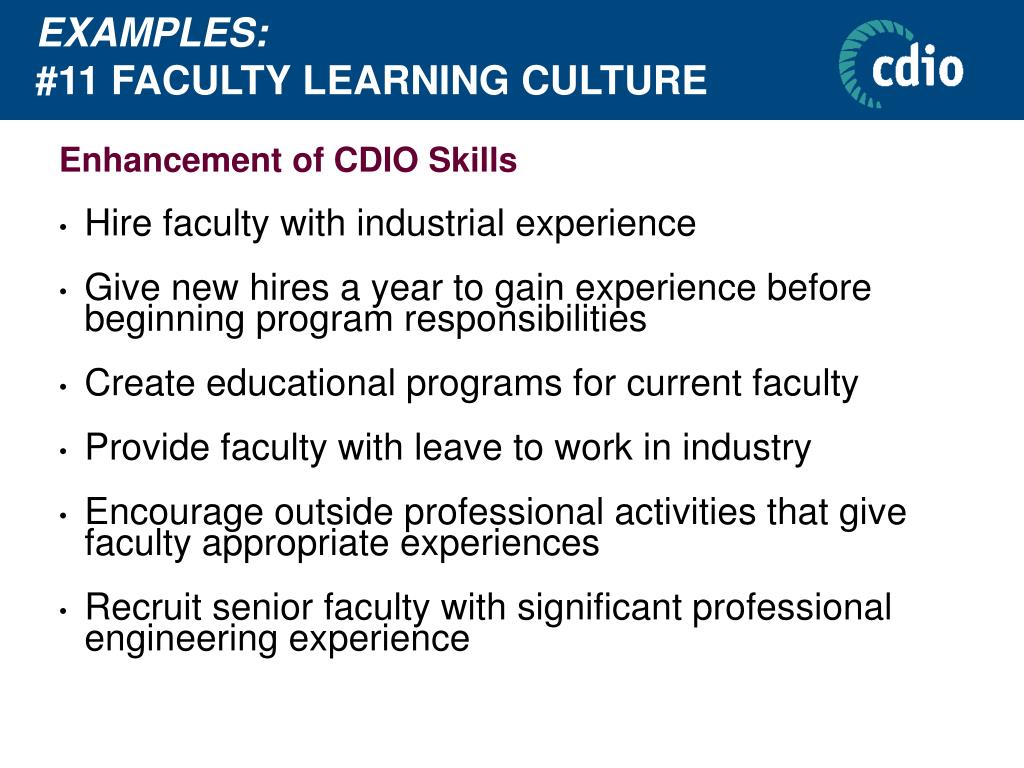 EXAMPLES:
#11 FACULTY LEARNING CULTURE

cdio

Enhancement of CDIO Skills

• Hire faculty with industrial experience

• Give new hires a year to gain experience before beginning program responsibilities

• Create educational programs for current faculty

• Provide faculty with leave to work in industry

• Encourage outside professional activities that give faculty appropriate experiences

• Recruit senior faculty with significant professional engineering experience